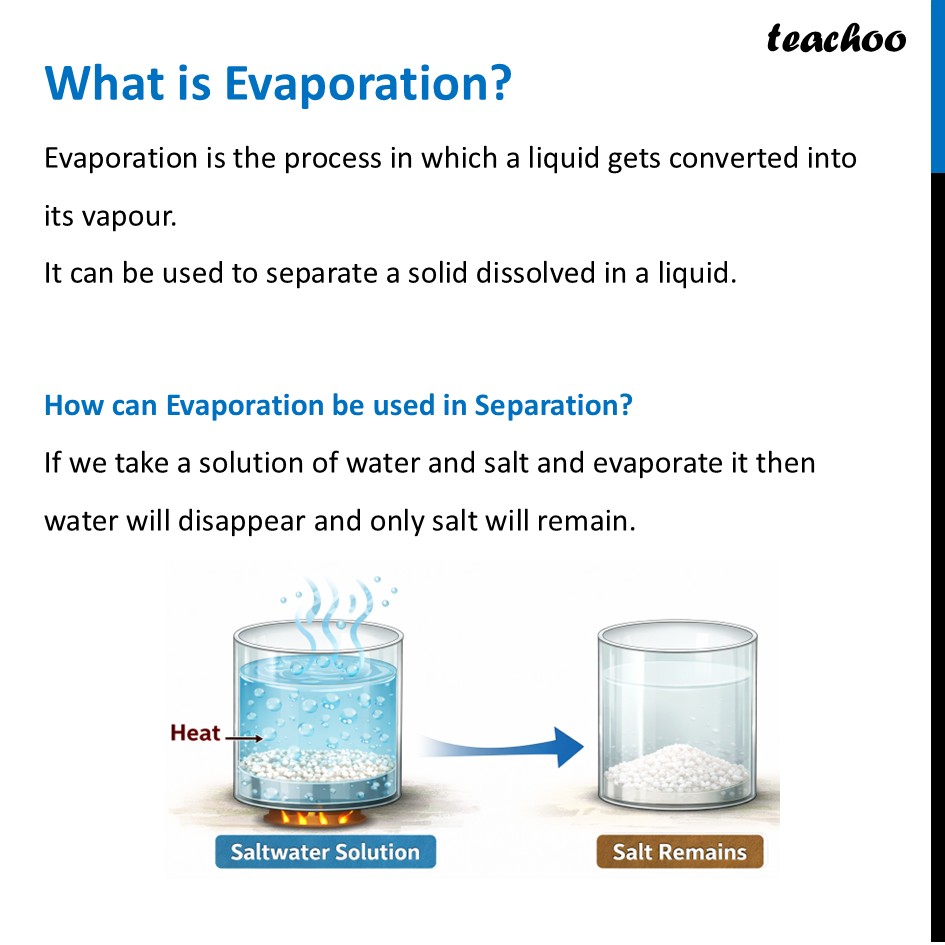 teachoo

What is Evaporation?

Evaporation is the process in which a liquid gets converted into its vapour.

It can be used to separate a solid dissolved in a liquid.

How can Evaporation be used in Separation?

If we take a solution of water and salt and evaporate it then water will disappear and only salt will remain.

Heat

Saltwater Solution

Salt Remains